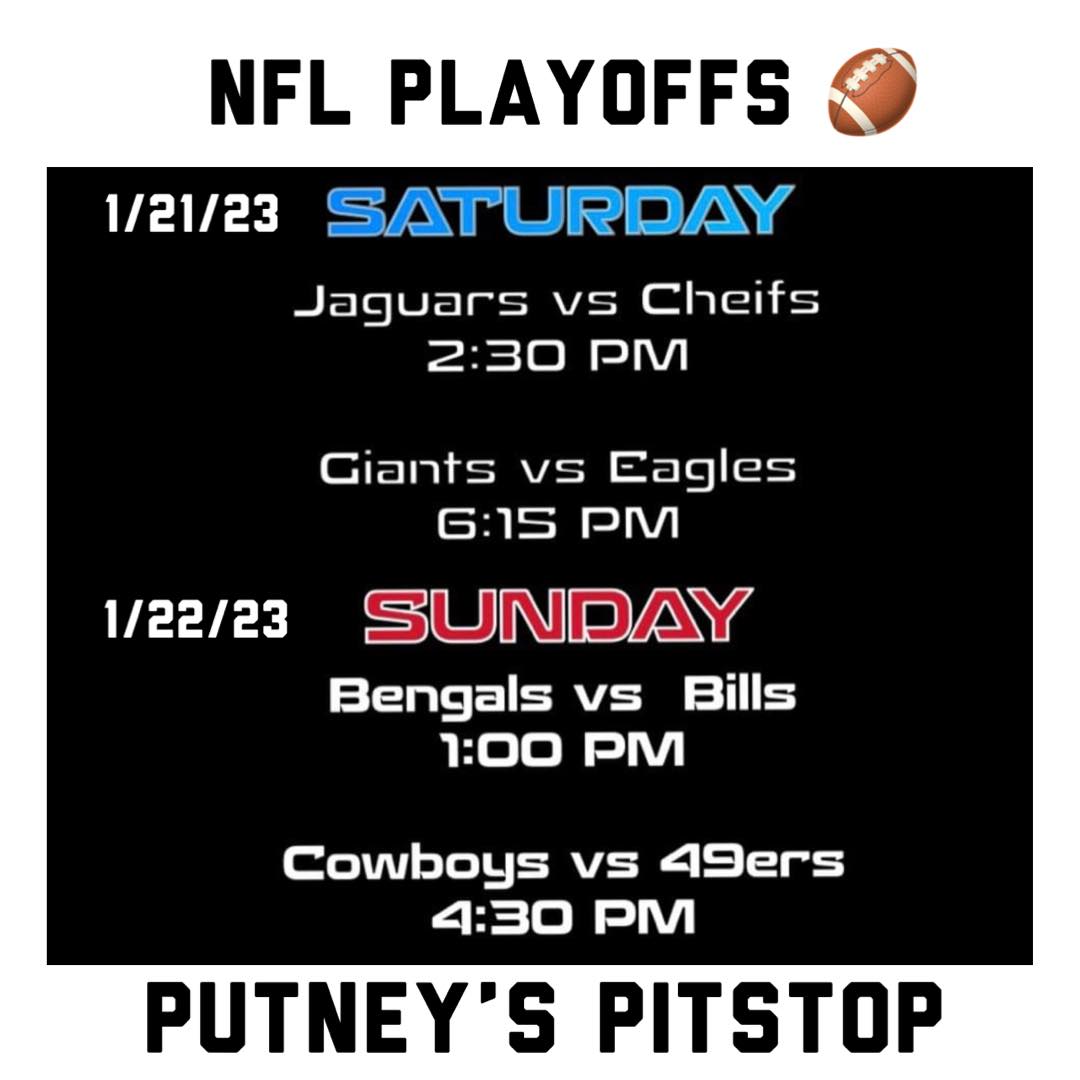 NFL PLAYOFFS 🏈

1/21/23 SATURDAY

Jaguars vs Cheifs
2:30 PM

Giants vs Eagles
6:15 PM

1/22/23 SUNDAY

Bengals vs Bills
1:00 PM

Cowboys vs 49ers
4:30 PM

PUTNEY'S PITSTOP